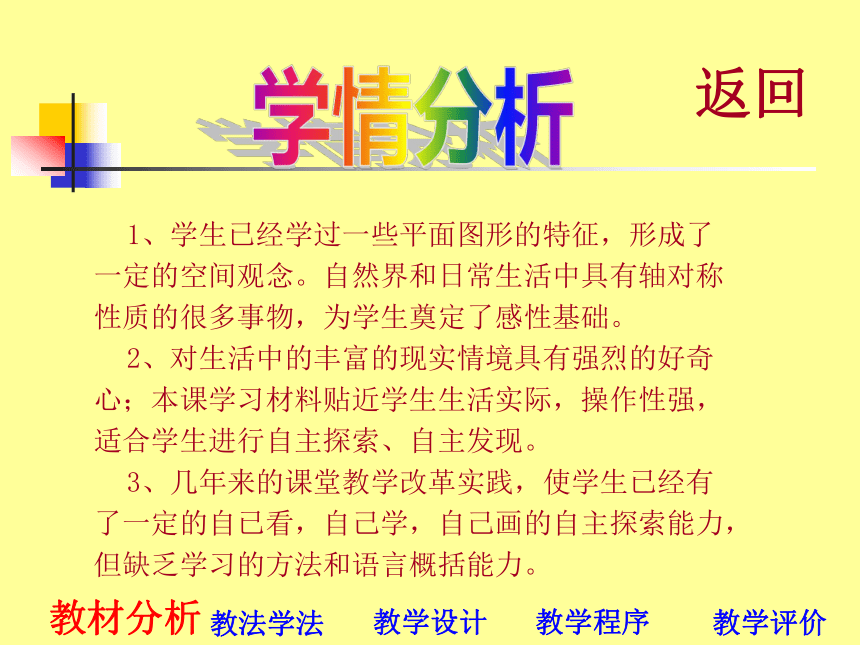 学情分析

返回

1、学生已经学过一些平面图形的特征，形成了一定的空间观念。自然界和日常生活中具有轴对称性质的很多事物，为学生奠定了感性基础。

2、对生活中的丰富的现实情境具有强烈的好奇心；本课学习材料贴近学生生活实际，操作性强，适合学生进行自主探索、自主发现。

3、几年来的课堂教学改革实践，使学生已经有了一定的自己看，自己学，自己画的自主探索能力，但缺乏学习的方法和语言概括能力。

教材分析 教法学法 教学设计 教学程序 教学评价